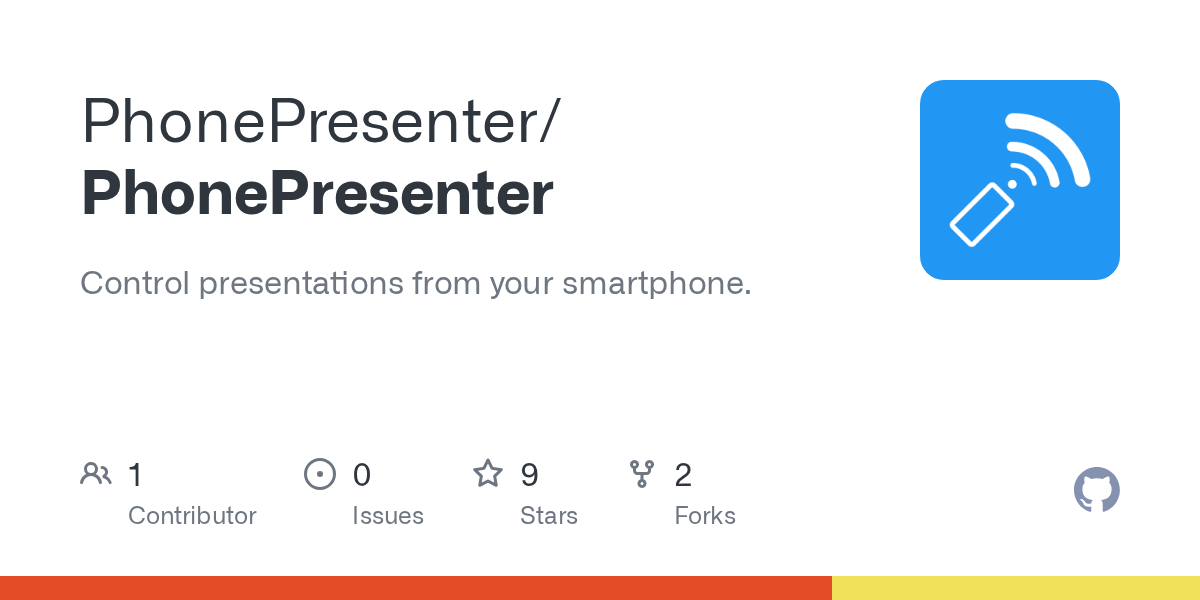 PhonePresenter/
PhonePresenter

Control presentations from your smartphone.

1
Contributor

0
Issues

9
Stars

2
Forks